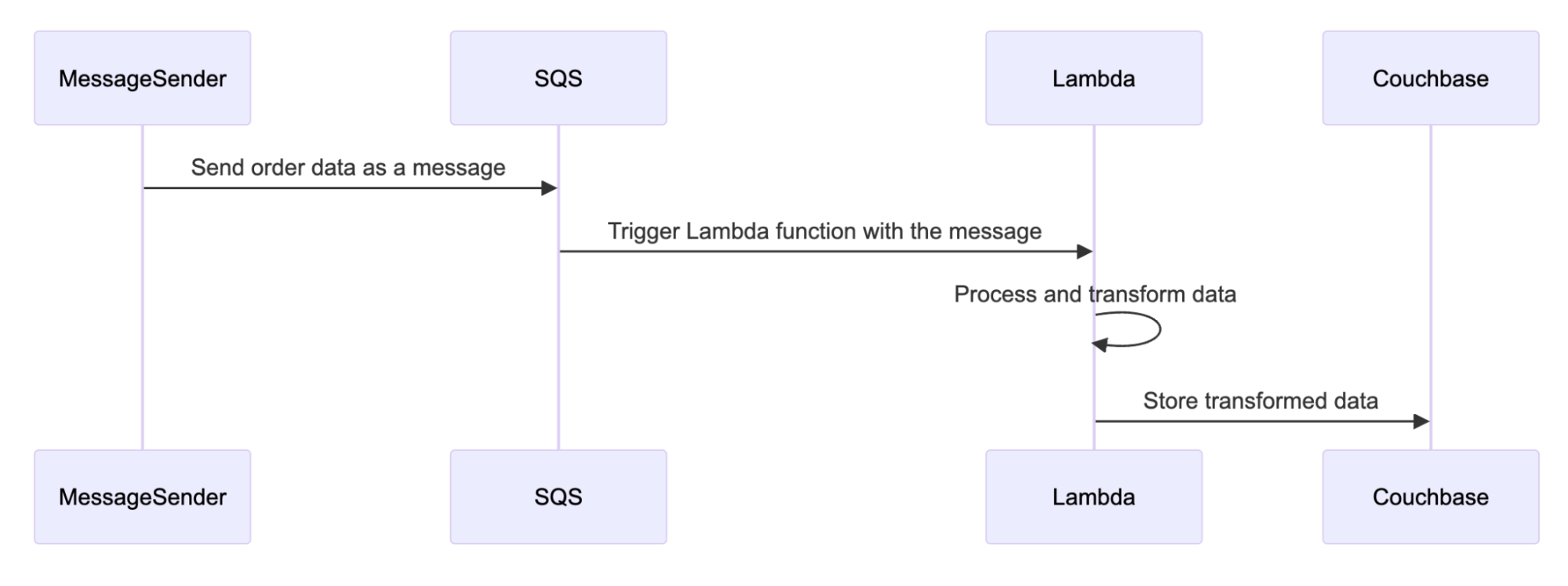 MessageSender

SQS

Lambda

Couchbase

Send order data as a message

Trigger Lambda function with the message

Process and transform data

Store transformed data

MessageSender

SQS

Lambda

Couchbase